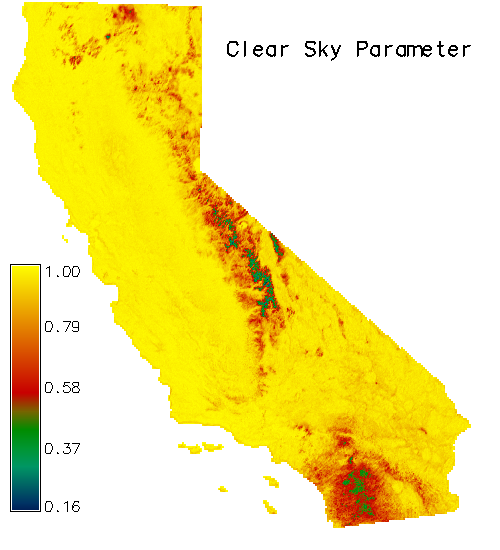 Clear Sky Parameter

1.00
0.79
0.58
0.37
0.16